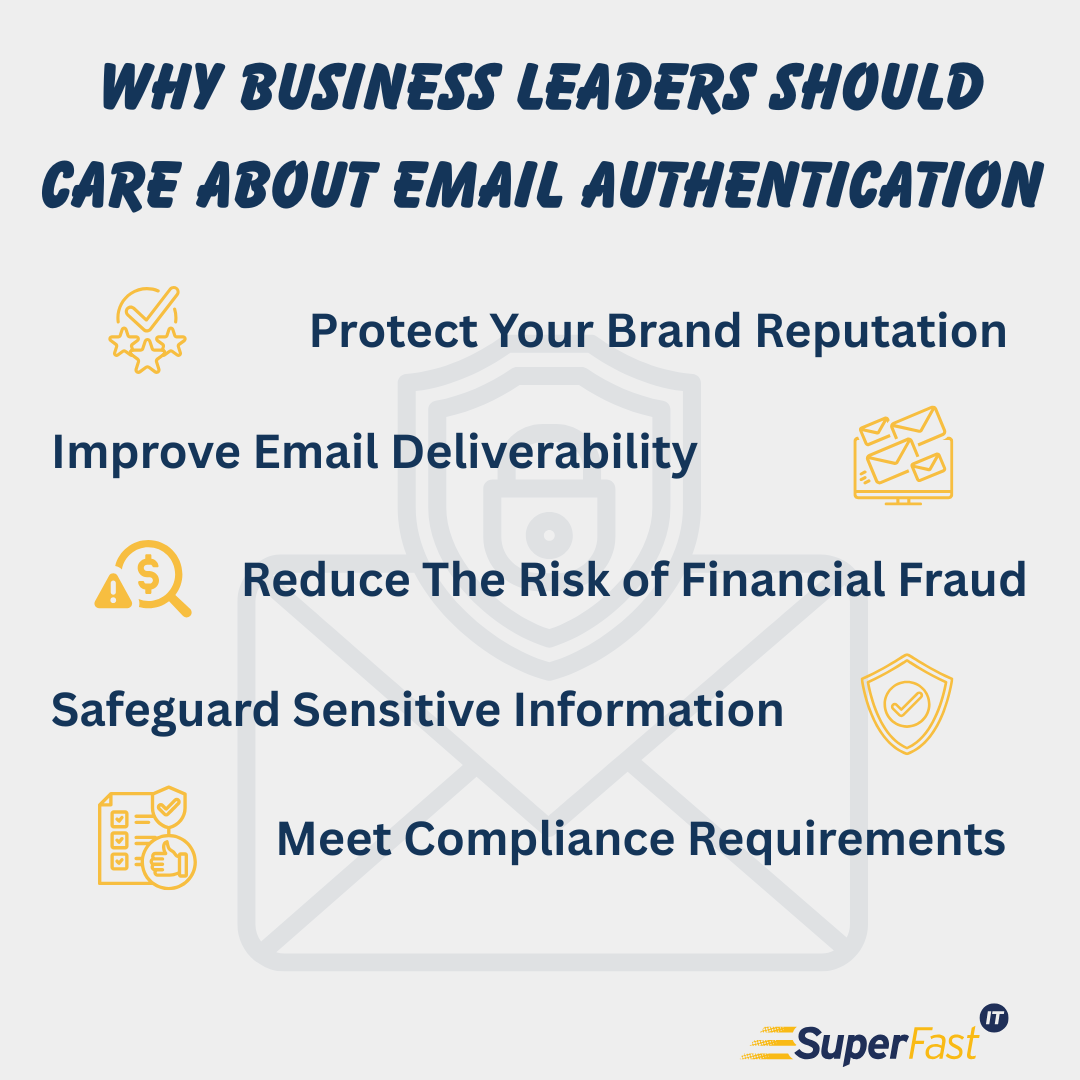 WHY BUSINESS LEADERS SHOULD CARE ABOUT EMAIL AUTHENTICATION

Protect Your Brand Reputation

Improve Email Deliverability

Reduce The Risk of Financial Fraud

Safeguard Sensitive Information

Meet Compliance Requirements

SuperFast IT